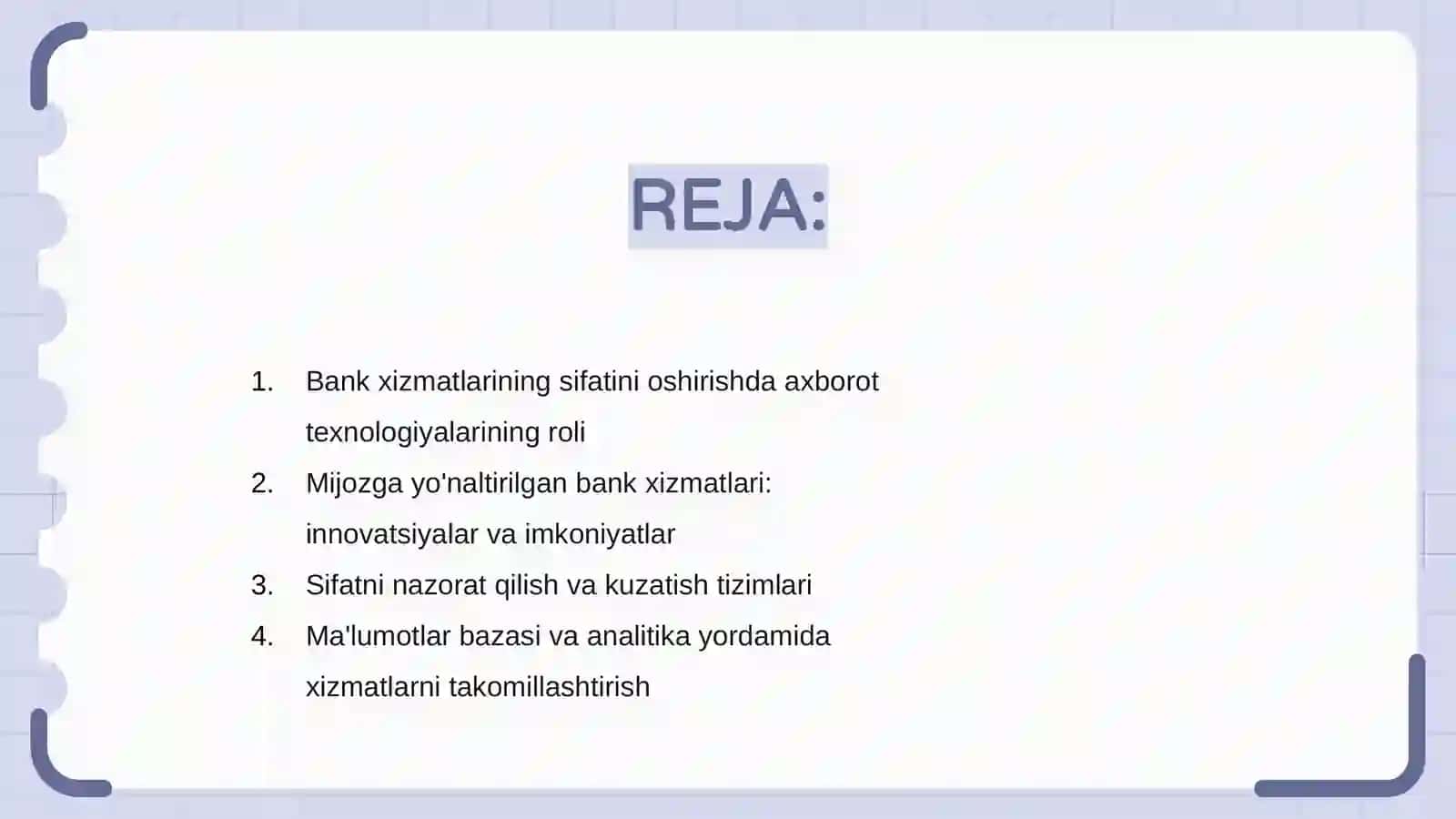 REJA:

1. Bank xizmatlarining sifatini oshirishda axborot texnologiyalarining roli
2. Mijozga yo'naltirilgan bank xizmatlari: innovatsiyalar va imkoniyatlar
3. Sifatni nazorat qilish va kuzatish tizimlari
4. Ma'lumotlar bazasi va analitika yordamida xizmatlarni takomillashtirish